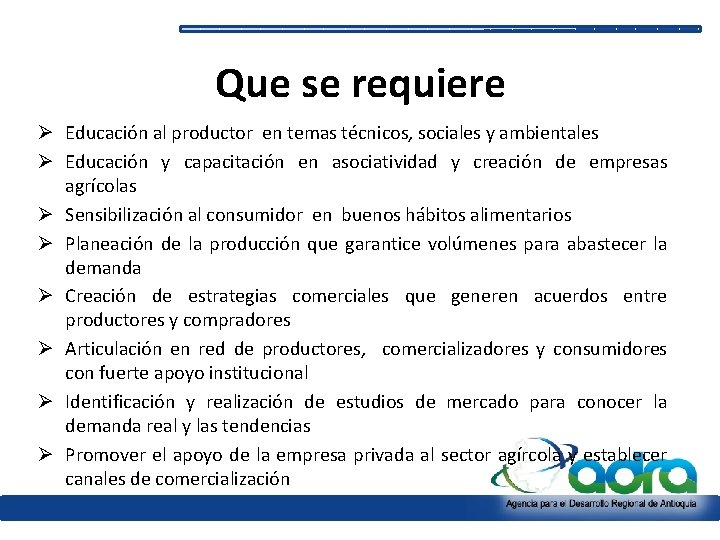 Que se requiere

➢ Educación al productor en temas técnicos, sociales y ambientales
➢ Educación y capacitación en asociatividad y creación de empresas agrícolas
➢ Sensibilización al consumidor en buenos hábitos alimentarios
➢ Planeación de la producción que garantice volúmenes para abastecer la demanda
➢ Creación de estrategias comerciales que generen acuerdos entre productores y compradores
➢ Articulación en red de productores, comercializadores y consumidores con fuerte apoyo institucional
➢ Identificación y realización de estudios de mercado para conocer la demanda real y las tendencias
➢ Promover el apoyo de la empresa privada al sector agírcola y establecer canales de comercialización

adra
Agencia para el Desarrollo Regional de Antioquia